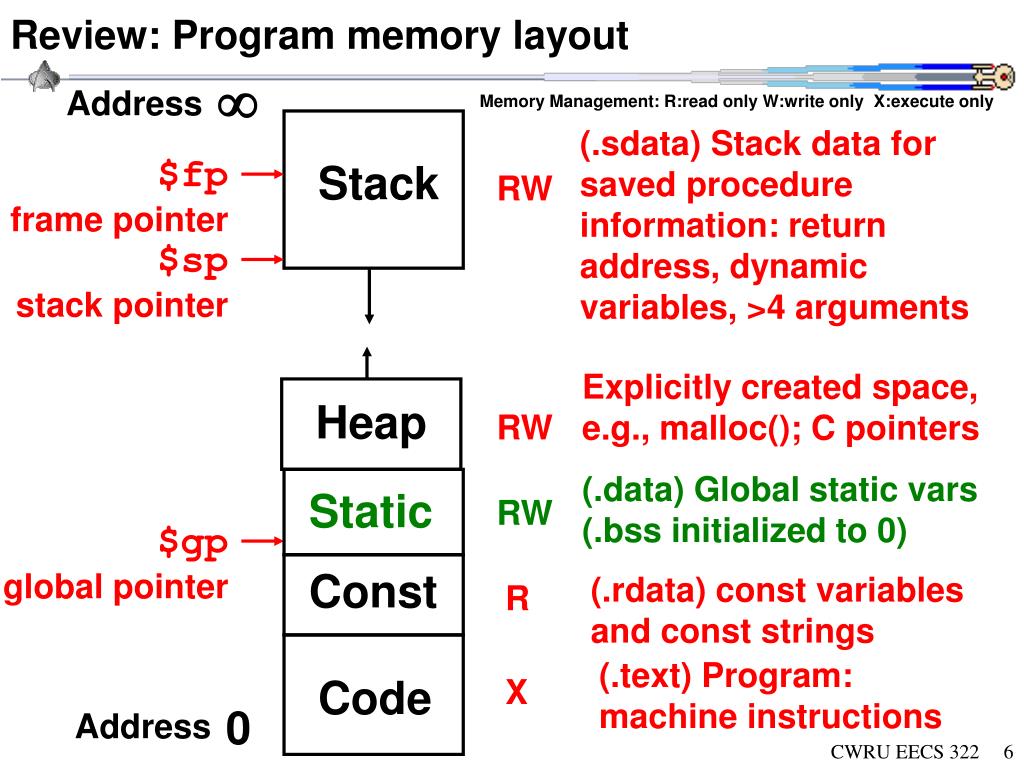 Review: Program memory layout

Address $\infty$

Memory Management: R:read only W:write only X:execute only

$fp
frame pointer
$sp
stack pointer

Stack

RW

(.sdata) Stack data for saved procedure information: return address, dynamic variables, >4 arguments

Heap

RW

Explicitly created space, e.g., malloc(); C pointers

Static

RW

(.data) Global static vars (.bss initialized to 0)

$gp
global pointer

Const

R

(.rdata) const variables and const strings

Code

X

(.text) Program: machine instructions

Address 0

CWRU EECS 322 6